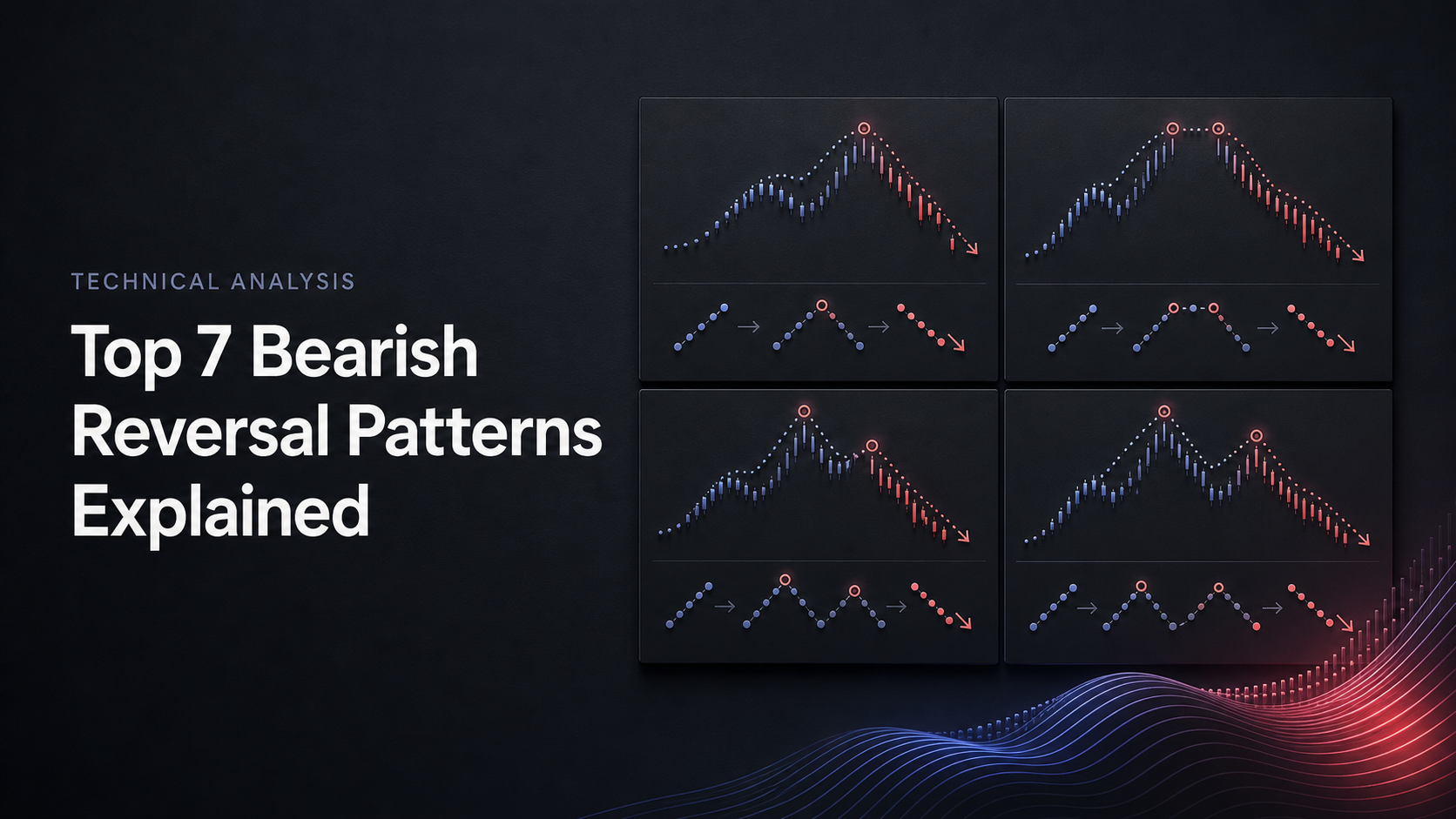 TECHNICAL ANALYSIS

Top 7 Bearish Reversal Patterns Explained